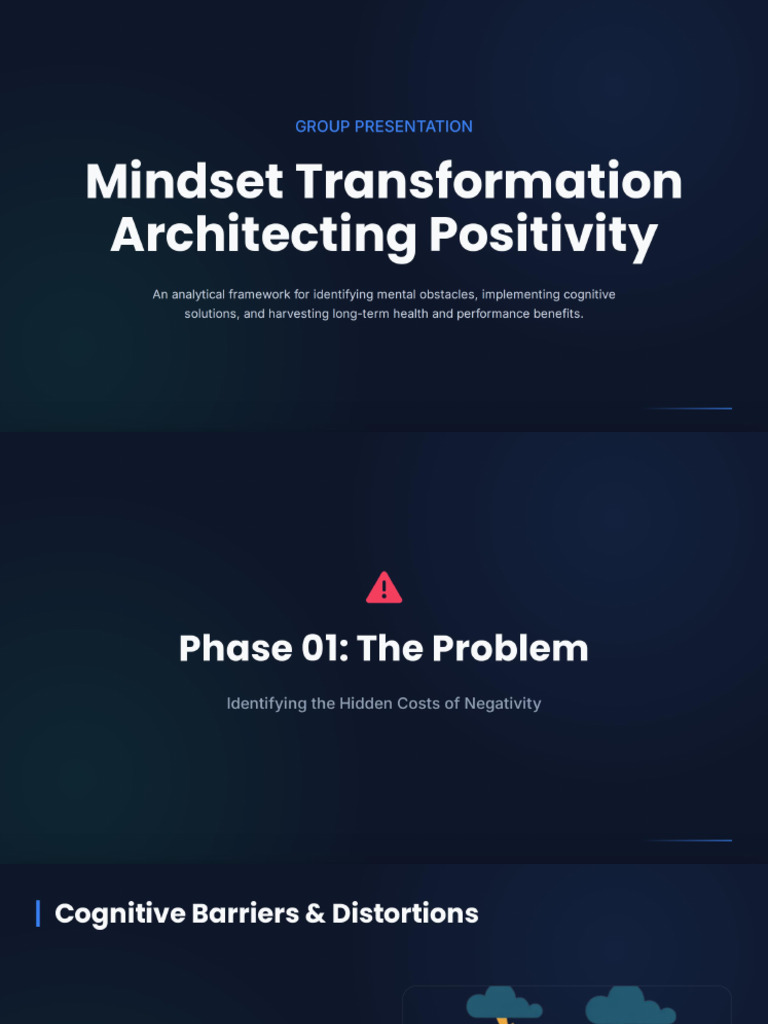 GROUP PRESENTATION

Mindset Transformation Architecting Positivity

An analytical framework for identifying mental obstacles, implementing cognitive solutions, and harvesting long-term health and performance benefits.

Phase 01: The Problem

Identifying the Hidden Costs of Negativity

Cognitive Barriers & Distortions